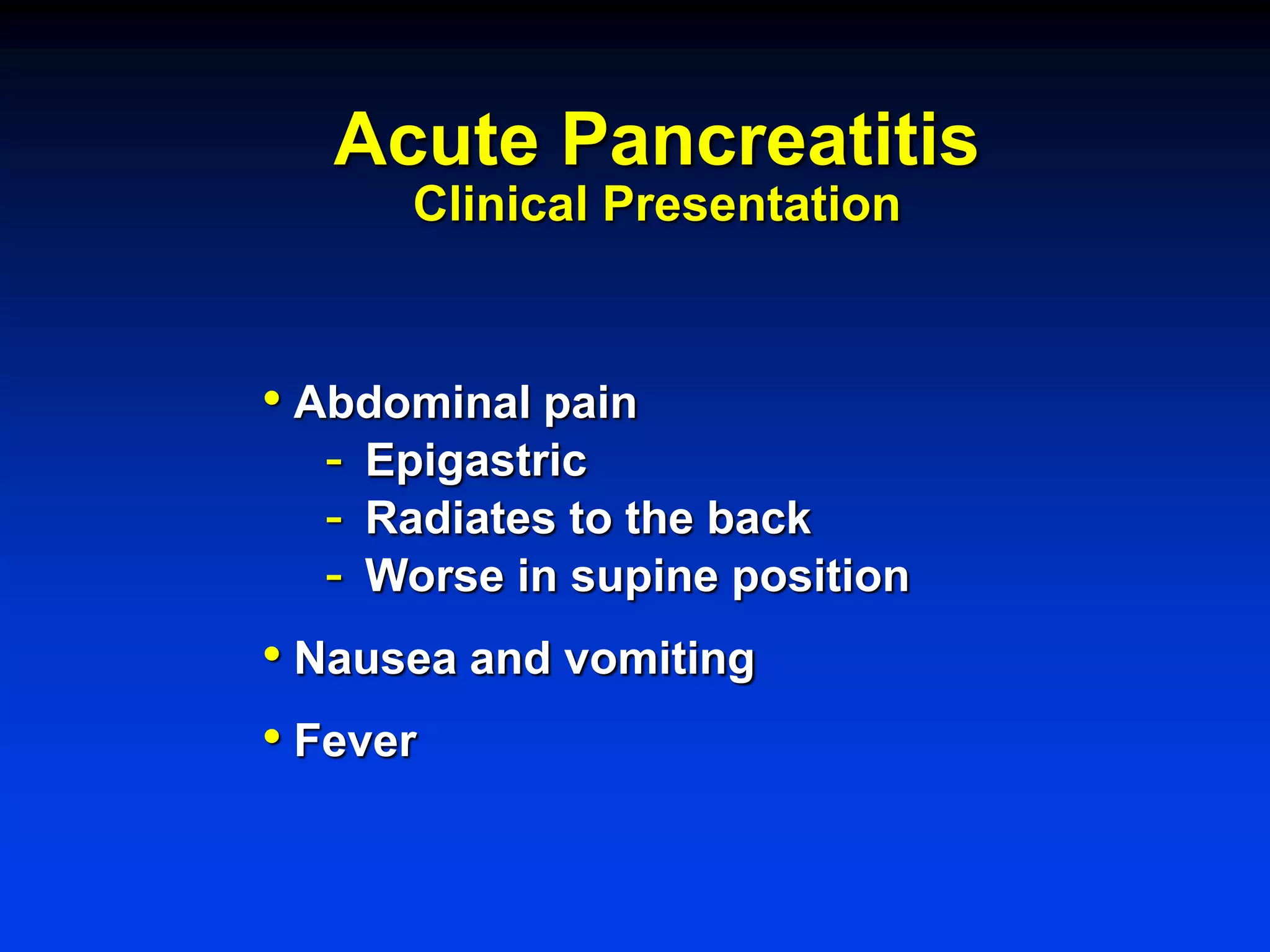 Acute Pancreatitis
Clinical Presentation

• Abdominal pain
- Epigastric
- Radiates to the back
- Worse in supine position
• Nausea and vomiting
• Fever